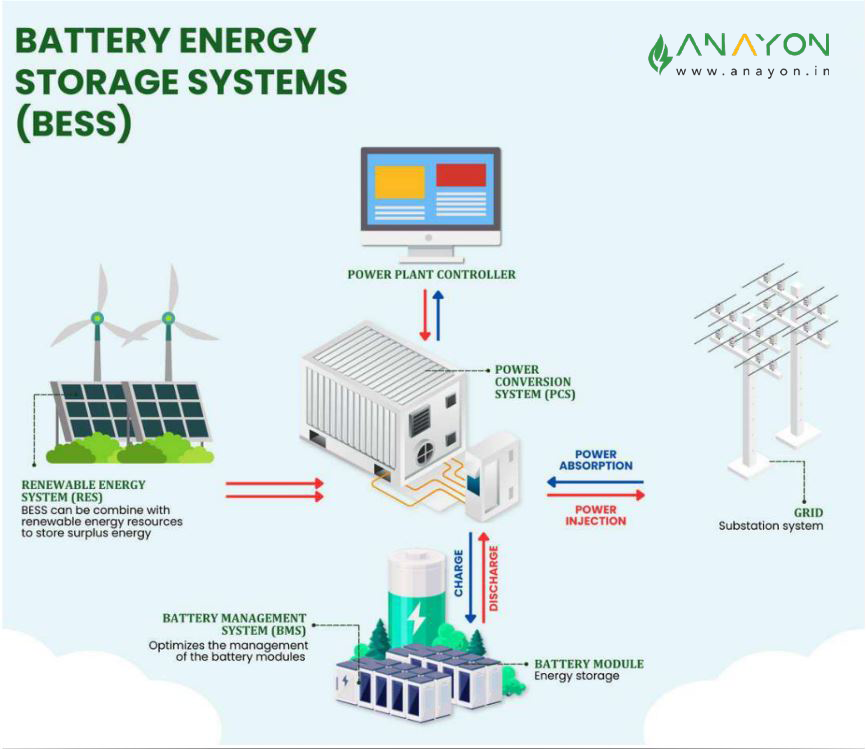 BATTERY ENERGY STORAGE SYSTEMS (BESS)

ANAYON
www.anayon.in

POWER PLANT CONTROLLER

POWER CONVERSION SYSTEM (PCS)

RENEWABLE ENERGY SYSTEM (RES)
BESS can be combine with renewable energy resources to store surplus energy

POWER ABSORPTION

POWER INJECTION

GRID
Substation system

CHARGE

DISCHARGE

BATTERY MANAGEMENT SYSTEM (BMS)
Optimizes the management of the battery modules

BATTERY MODULE
Energy storage